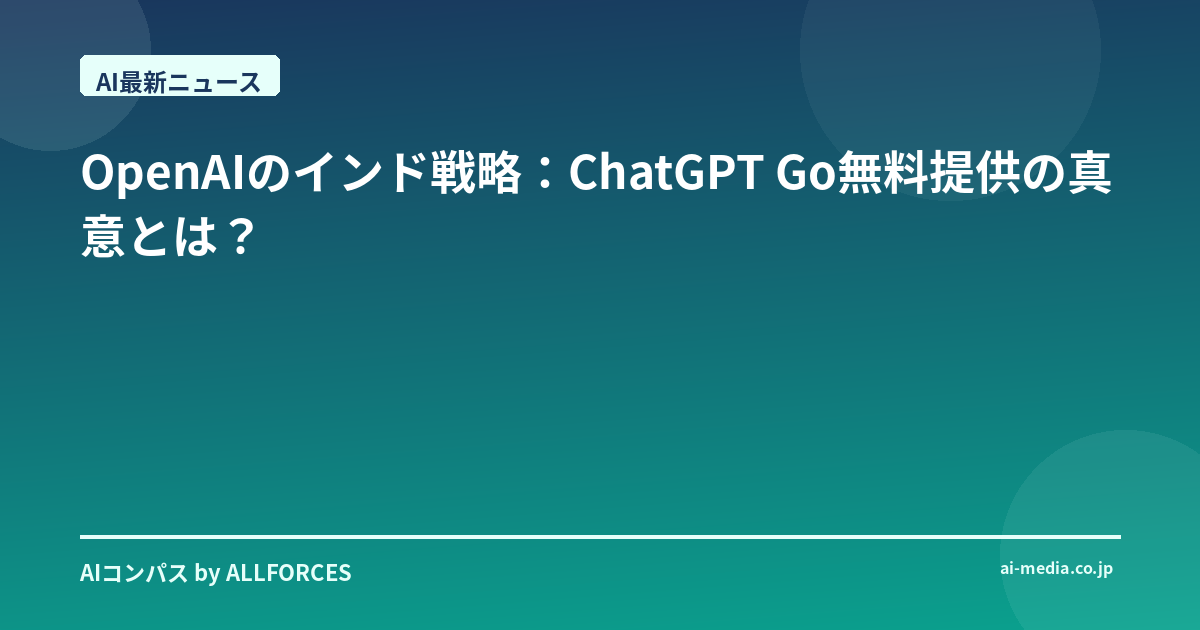 AI最新ニュース

OpenAIのインド戦略：ChatGPT Go無料提供の真意とは？

AIコンパス by ALLFORCES

ai-media.co.jp